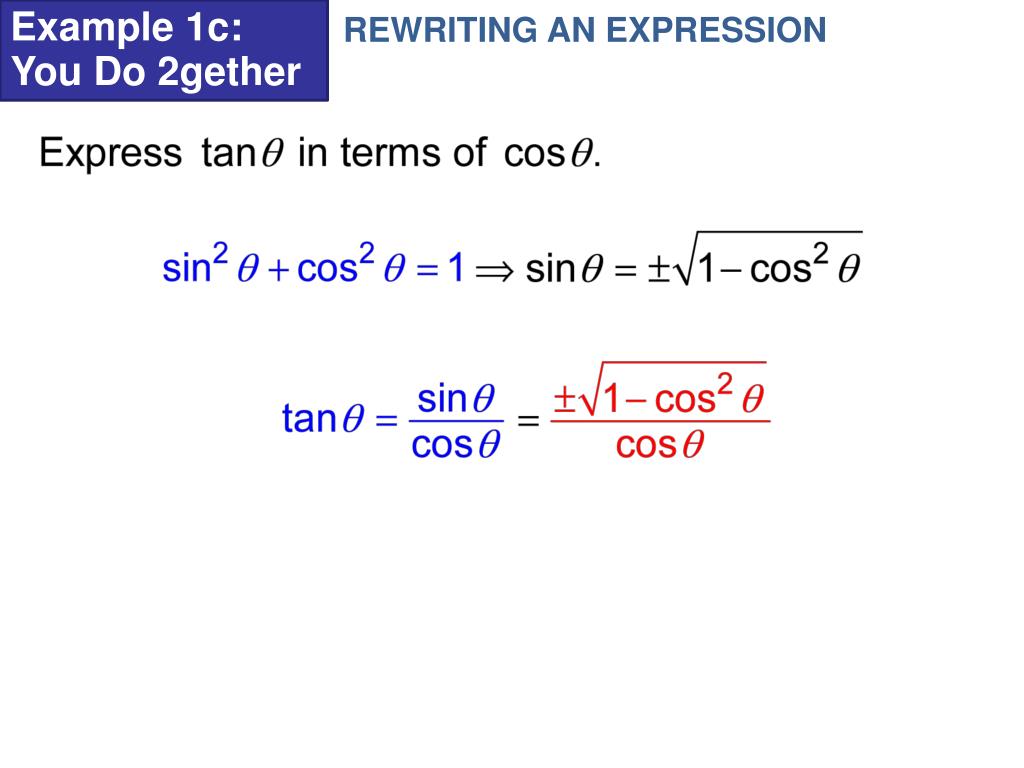 Example 1c:
You Do 2gether

REWRITING AN EXPRESSION

Express $\tan\theta$ in terms of $\cos\theta$.

$\sin^2\theta + \cos^2\theta = 1 \Rightarrow \sin\theta = \pm\sqrt{1-\cos^2\theta}$

$\tan\theta = \frac{\sin\theta}{\cos\theta} = \frac{\pm\sqrt{1-\cos^2\theta}}{\cos\theta}$